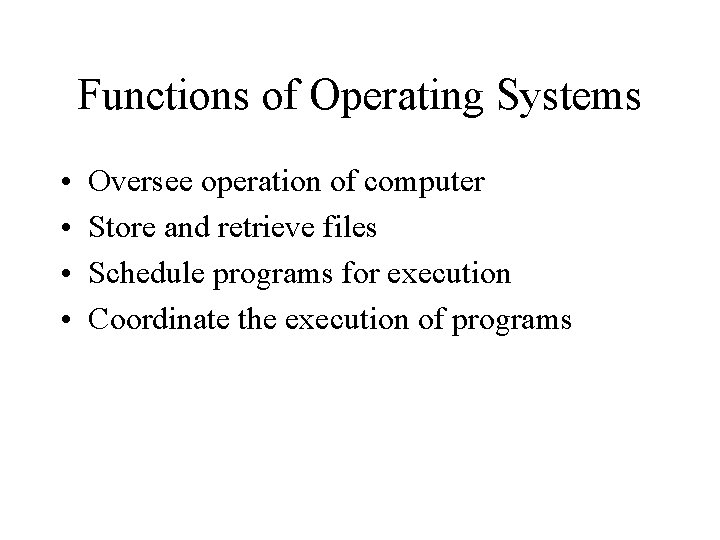 Functions of Operating Systems

• Oversee operation of computer
• Store and retrieve files
• Schedule programs for execution
• Coordinate the execution of programs